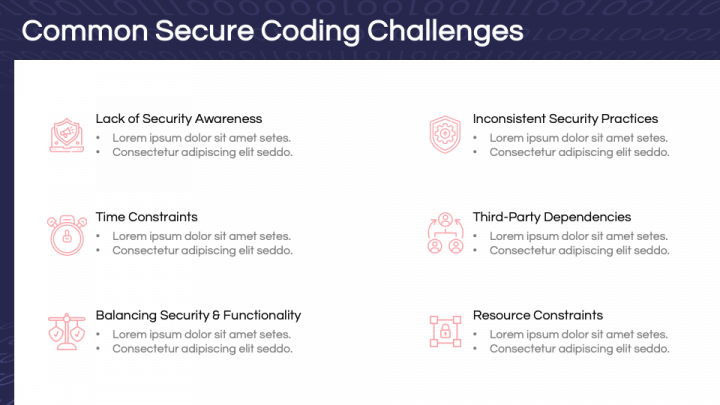 Common Secure Coding Challenges

Lack of Security Awareness
• Lorem ipsum dolor sit amet setes.
• Consectetur adipiscing elit seddo.

Time Constraints
• Lorem ipsum dolor sit amet setes.
• Consectetur adipiscing elit seddo.

Balancing Security & Functionality
• Lorem ipsum dolor sit amet setes.
• Consectetur adipiscing elit seddo.

Inconsistent Security Practices
• Lorem ipsum dolor sit amet setes.
• Consectetur adipiscing elit seddo.

Third-Party Dependencies
• Lorem ipsum dolor sit amet setes.
• Consectetur adipiscing elit seddo.

Resource Constraints
• Lorem ipsum dolor sit amet setes.
• Consectetur adipiscing elit seddo.